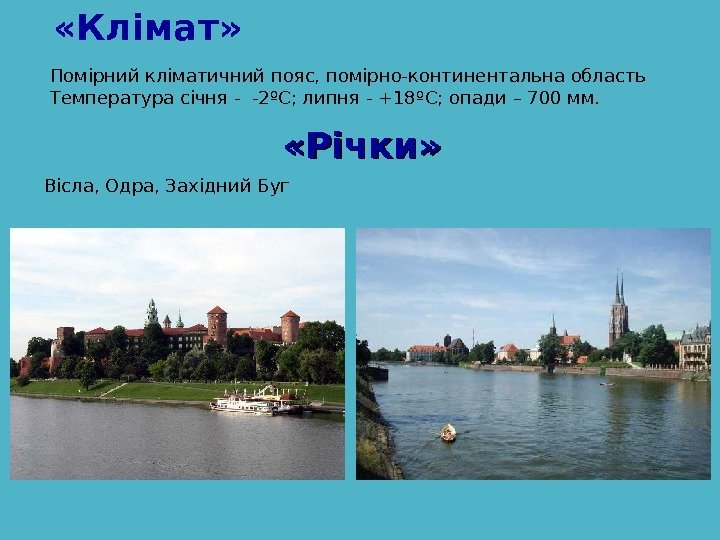 «Клімат»

Помірний кліматичний пояс, помірно-континентальна область
Температура січня - -2ºС; липня - +18ºС; опади – 700 мм.

«Річки»

Вісла, Одра, Західний Буг